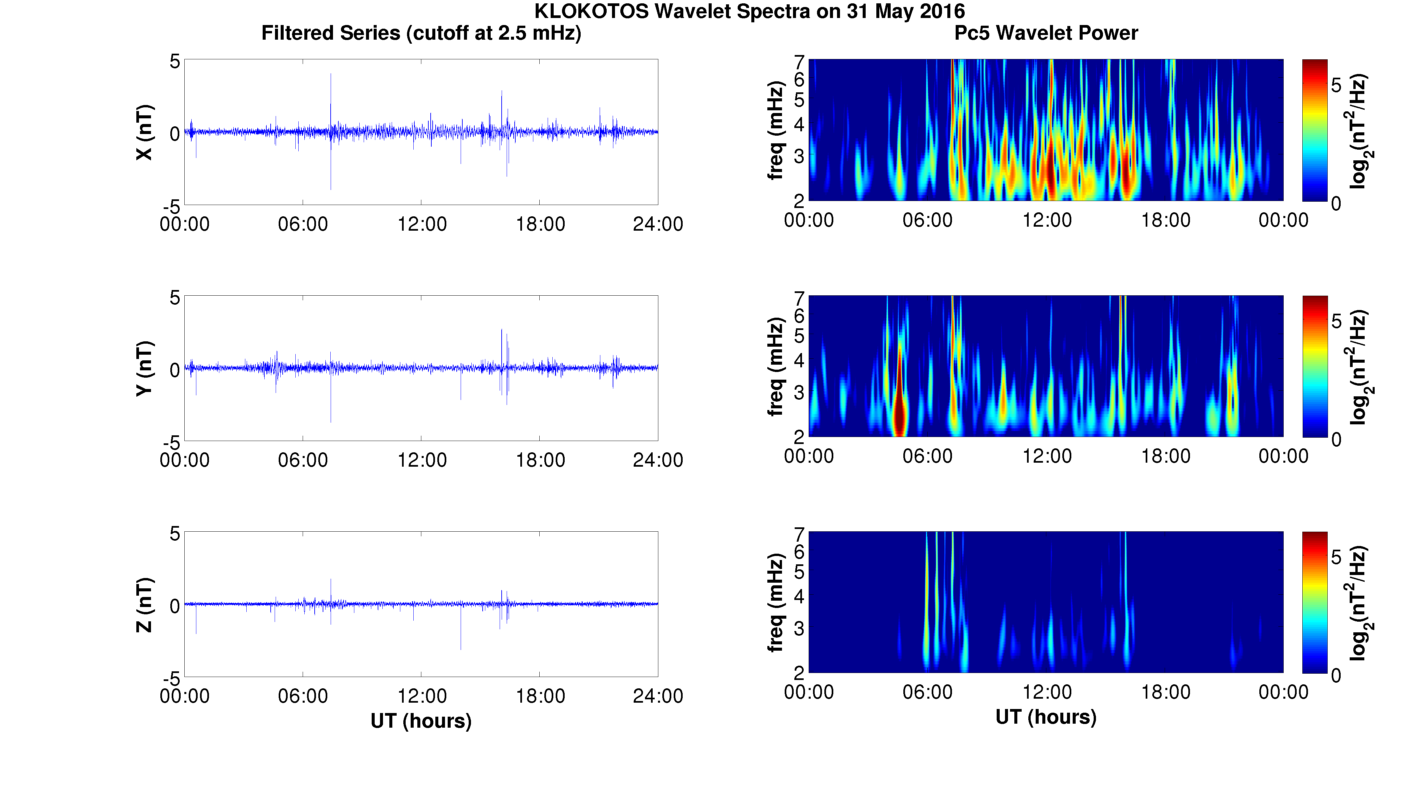 KLOKOTOS Wavelet Spectra on 31 May 2016

Filtered Series (cutoff at 2.5 mHz)

X (nT)
5
0
-5
00:00 06:00 12:00 18:00 24:00

Y (nT)
5
0
-5
00:00 06:00 12:00 18:00 24:00

Z (nT)
5
0
-5
00:00 06:00 12:00 18:00 24:00
UT (hours)

Pc5 Wavelet Power

freq (mHz)
7
6
5
4
3
2
00:00 06:00 12:00 18:00 00:00
$\log_2(nT^2/Hz)$
5
0

freq (mHz)
7
6
5
4
3
2
00:00 06:00 12:00 18:00 00:00
$\log_2(nT^2/Hz)$
5
0

freq (mHz)
7
6
5
4
3
2
00:00 06:00 12:00 18:00 00:00
UT (hours)
$\log_2(nT^2/Hz)$
5
0